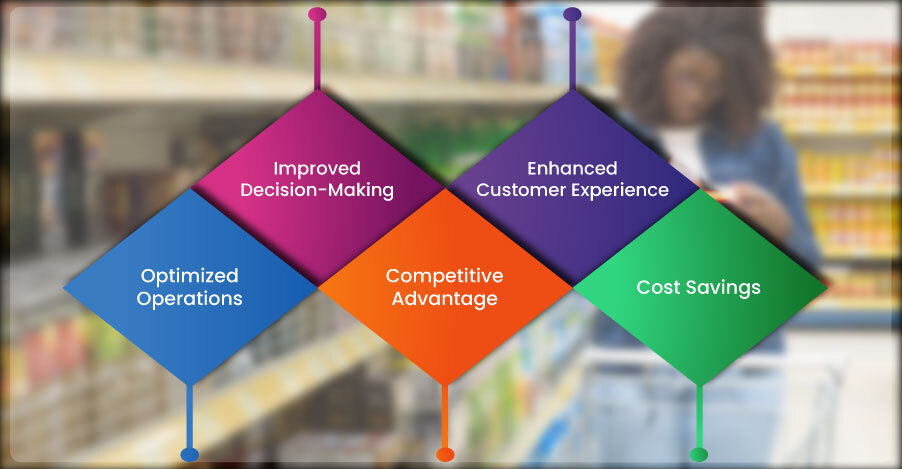 Improved Decision-Making

Enhanced Customer Experience

Optimized Operations

Competitive Advantage

Cost Savings